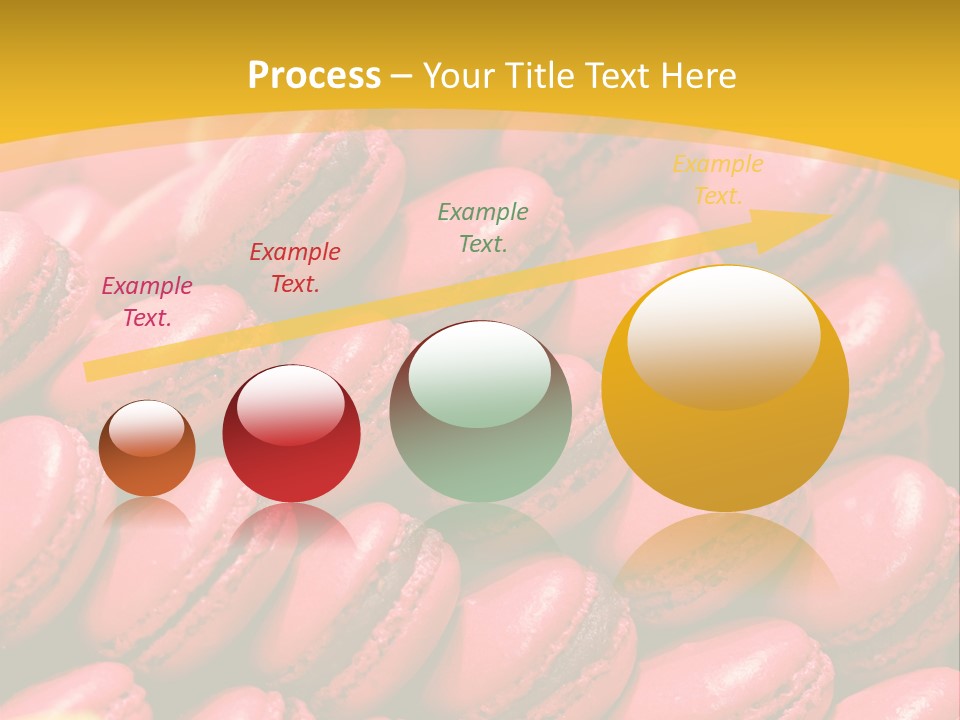 Process – Your Title Text Here

Example Text.

Example Text.

Example Text.

Example Text.